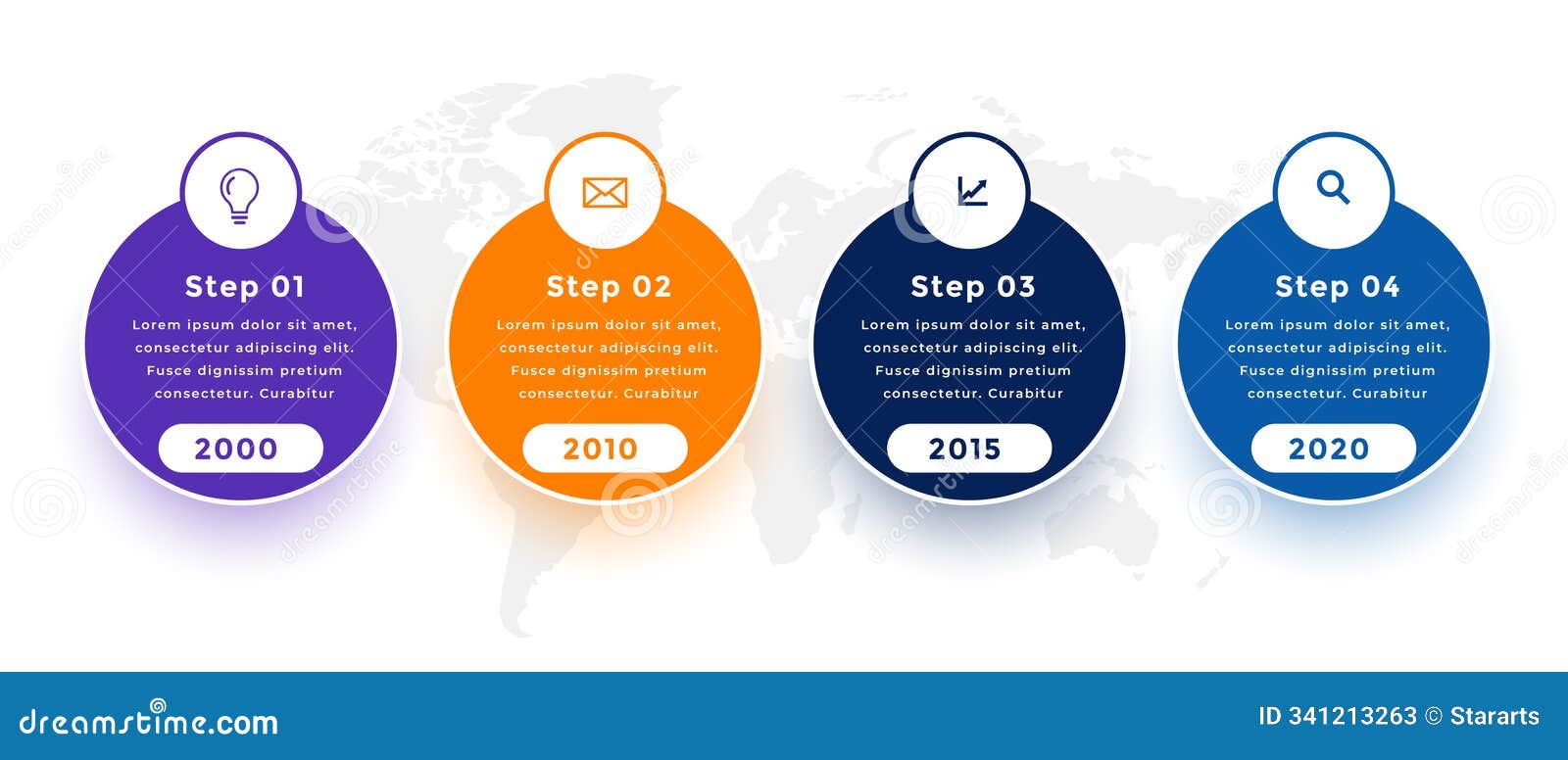 Step 01
Lorem ipsum dolor sit amet, consectetur adipiscing elit. Fusce dignissim pretium consectetur. Curabitur
2000

Step 02
Lorem ipsum dolor sit amet, consectetur adipiscing elit. Fusce dignissim pretium consectetur. Curabitur
2010

Step 03
Lorem ipsum dolor sit amet, consectetur adipiscing elit. Fusce dignissim pretium consectetur. Curabitur
2015

Step 04
Lorem ipsum dolor sit amet, consectetur adipiscing elit. Fusce dignissim pretium consectetur. Curabitur
2020

dreamstime.com
ID 341213263 © Stararts